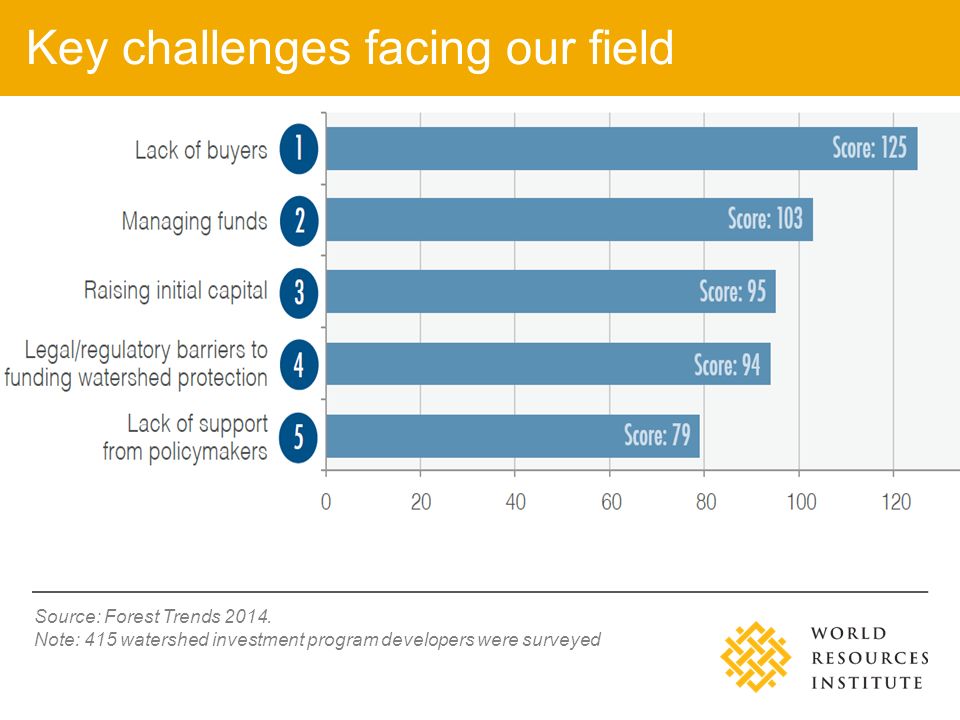 Key challenges facing our field

Lack of buyers 1 Score: 125

Managing funds 2 Score: 103

Raising initial capital 3 Score: 95

Legal/regulatory barriers to funding watershed protection 4 Score: 94

Lack of support from policymakers 5 Score: 79

0 20 40 60 80 100 120

Source: Forest Trends 2014.
Note: 415 watershed investment program developers were surveyed

WORLD RESOURCES INSTITUTE